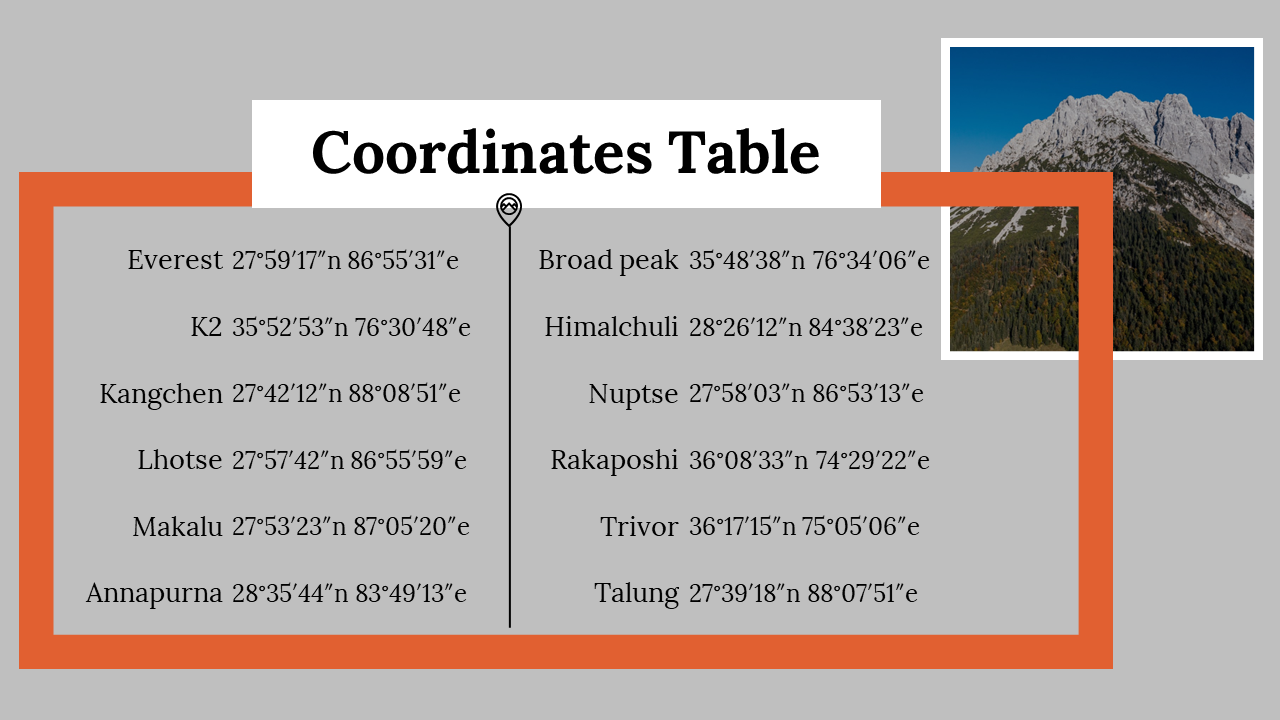 Coordinates Table

Everest 27°59′17″n 86°55′31″e

K2 35°52′53″n 76°30′48″e

Kangchen 27°42′12″n 88°08′51″e

Lhotse 27°57′42″n 86°55′59″e

Makalu 27°53′23″n 87°05′20″e

Annapurna 28°35′44″n 83°49′13″e

Broad peak 35°48′38″n 76°34′06″e

Himalchuli 28°26′12″n 84°38′23″e

Nuptse 27°58′03″n 86°53′13″e

Rakaposhi 36°08′33″n 74°29′22″e

Trivor 36°17′15″n 75°05′06″e

Talung 27°39′18″n 88°07′51″e